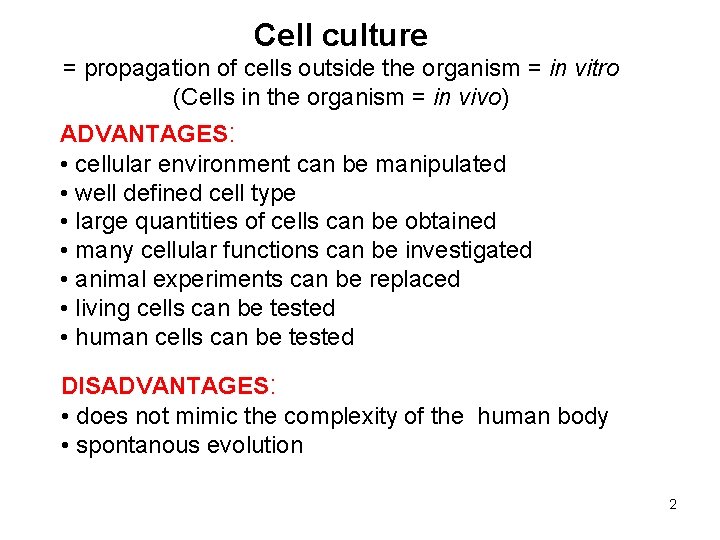 Cell culture
= propagation of cells outside the organism = in vitro
(Cells in the organism = in vivo)

ADVANTAGES:
• cellular environment can be manipulated
• well defined cell type
• large quantities of cells can be obtained
• many cellular functions can be investigated
• animal experiments can be replaced
• living cells can be tested
• human cells can be tested

DISADVANTAGES:
• does not mimic the complexity of the human body
• spontanous evolution

2